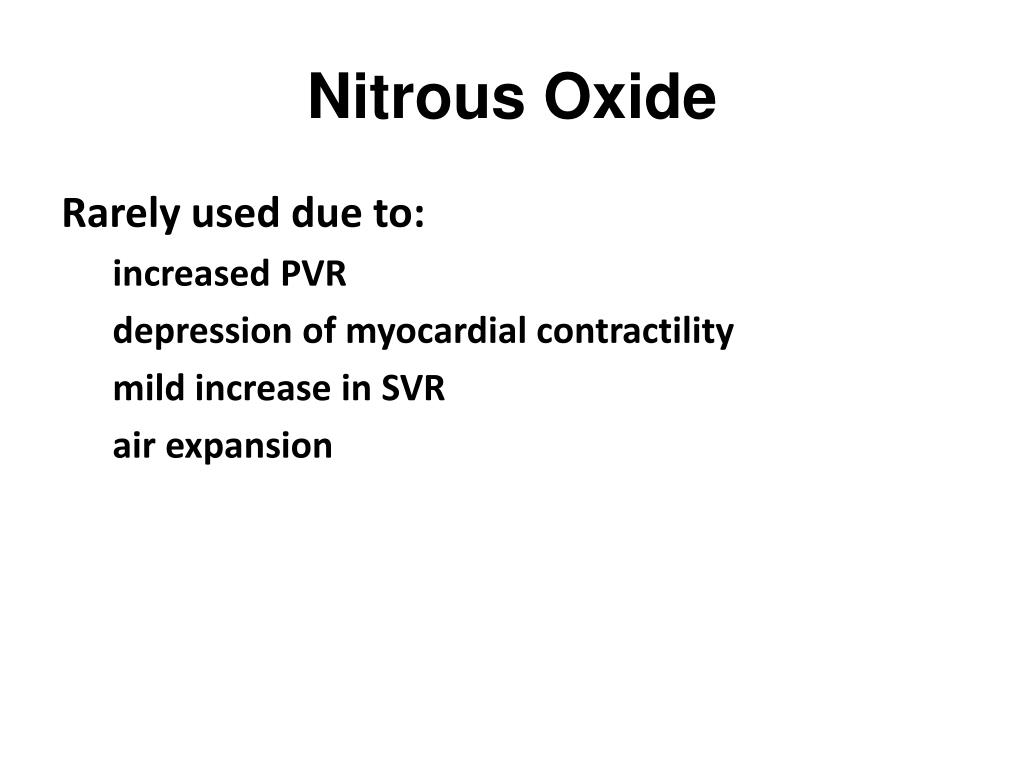 Nitrous Oxide

Rarely used due to:

increased PVR

depression of myocardial contractility

mild increase in SVR

air expansion